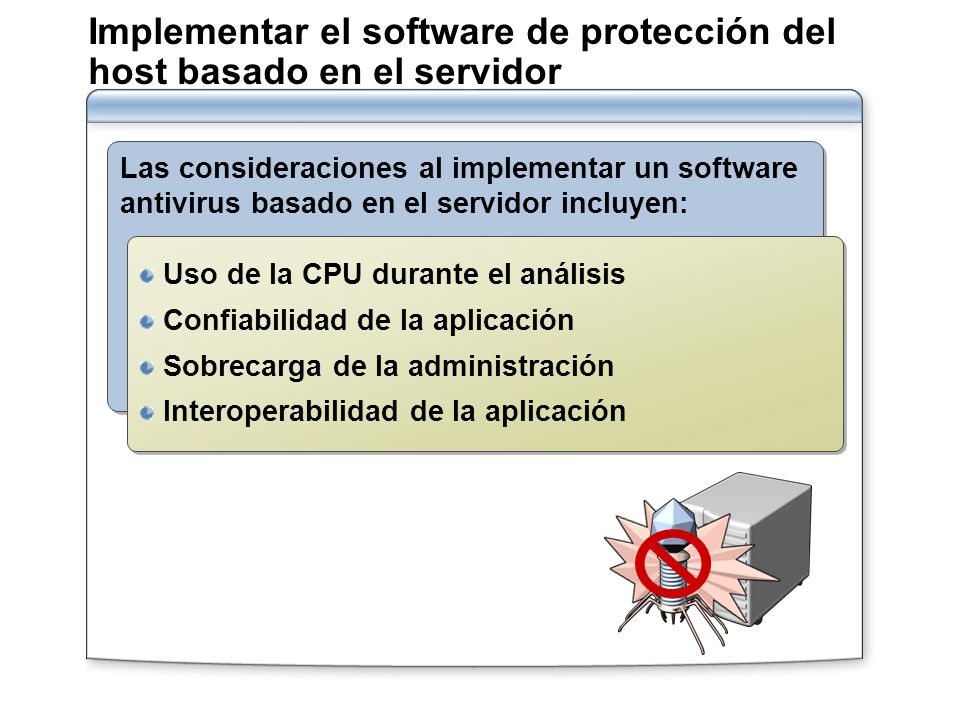 Implementar el software de protección del host basado en el servidor

Las consideraciones al implementar un software antivirus basado en el servidor incluyen:

Uso de la CPU durante el análisis
Confiabilidad de la aplicación
Sobrecarga de la administración
Interoperabilidad de la aplicación